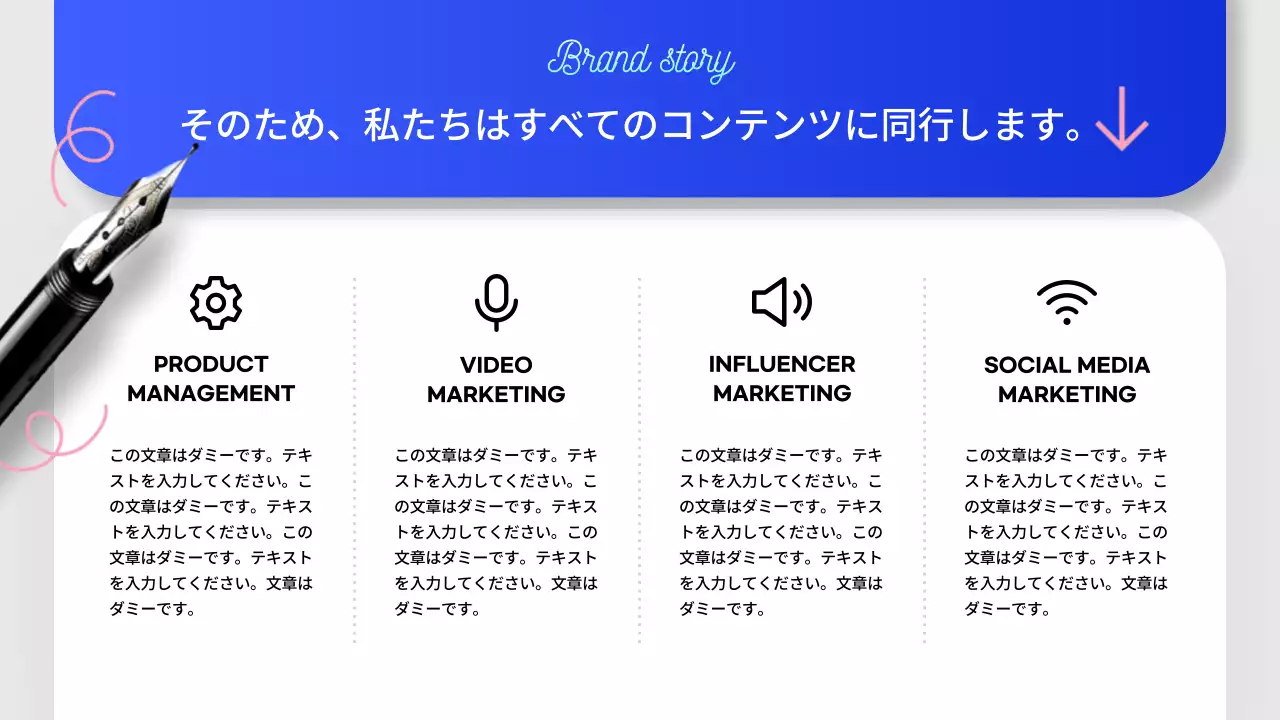 Brand story

そのため、私たちはすべてのコンテンツに同行します。

PRODUCT MANAGEMENT

この文章はダミーです。テキストを入力してください。この文章はダミーです。テキストを入力してください。この文章はダミーです。テキストを入力してください。文章はダミーです。

VIDEO MARKETING

この文章はダミーです。テキストを入力してください。この文章はダミーです。テキストを入力してください。この文章はダミーです。テキストを入力してください。文章はダミーです。

INFLUENCER MARKETING

この文章はダミーです。テキストを入力してください。この文章はダミーです。テキストを入力してください。この文章はダミーです。テキストを入力してください。文章はダミーです。

SOCIAL MEDIA MARKETING

この文章はダミーです。テキストを入力してください。この文章はダミーです。テキストを入力してください。この文章はダミーです。テキストを入力してください。文章はダミーです。